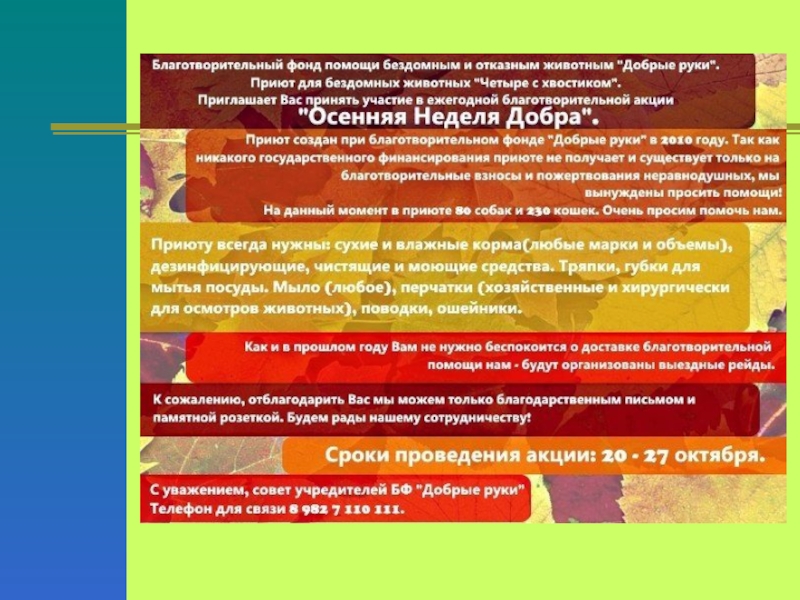 Благотворительный фонд помощи бездомным и отказным животным "Добрые руки".
Приют для бездомных животных "Четыре с хвостиком".
Приглашает Вас принять участие в ежегодной благотворительной акции
"Осенняя Неделя Добра".

Приют создан при благотворительном фонде "Добрые руки" в 2010 году. Так как никакого государственного финансирования приюте не получает и существует только на благотворительные взносы и пожертвования неравнодушных, мы вынуждены просить помощи!
На данный момент в приюте 80 собак и 230 кошек. Очень просим помочь нам.

Приюту всегда нужны: сухие и влажные корма(любые марки и объемы), дезинфицирующие, чистящие и моющие средства. Тряпки, губки для мытья посуды. Мыло (любое), перчатки (хозяйственные и хирургически для осмотров животных), поводки, ошейники.

Как и в прошлом году Вам не нужно беспокоится о доставке благотворительной помощи нам - будут организованы выездные рейды.

К сожалению, отблагодарить Вас мы можем только благодарственным письмом и памятной розеткой. Будем рады нашему сотрудничеству!

Сроки проведения акции: 20 - 27 октября.

С уважением, совет учредителей БФ "Добрые руки"
Телефон для связи 8 982 7 110 111.